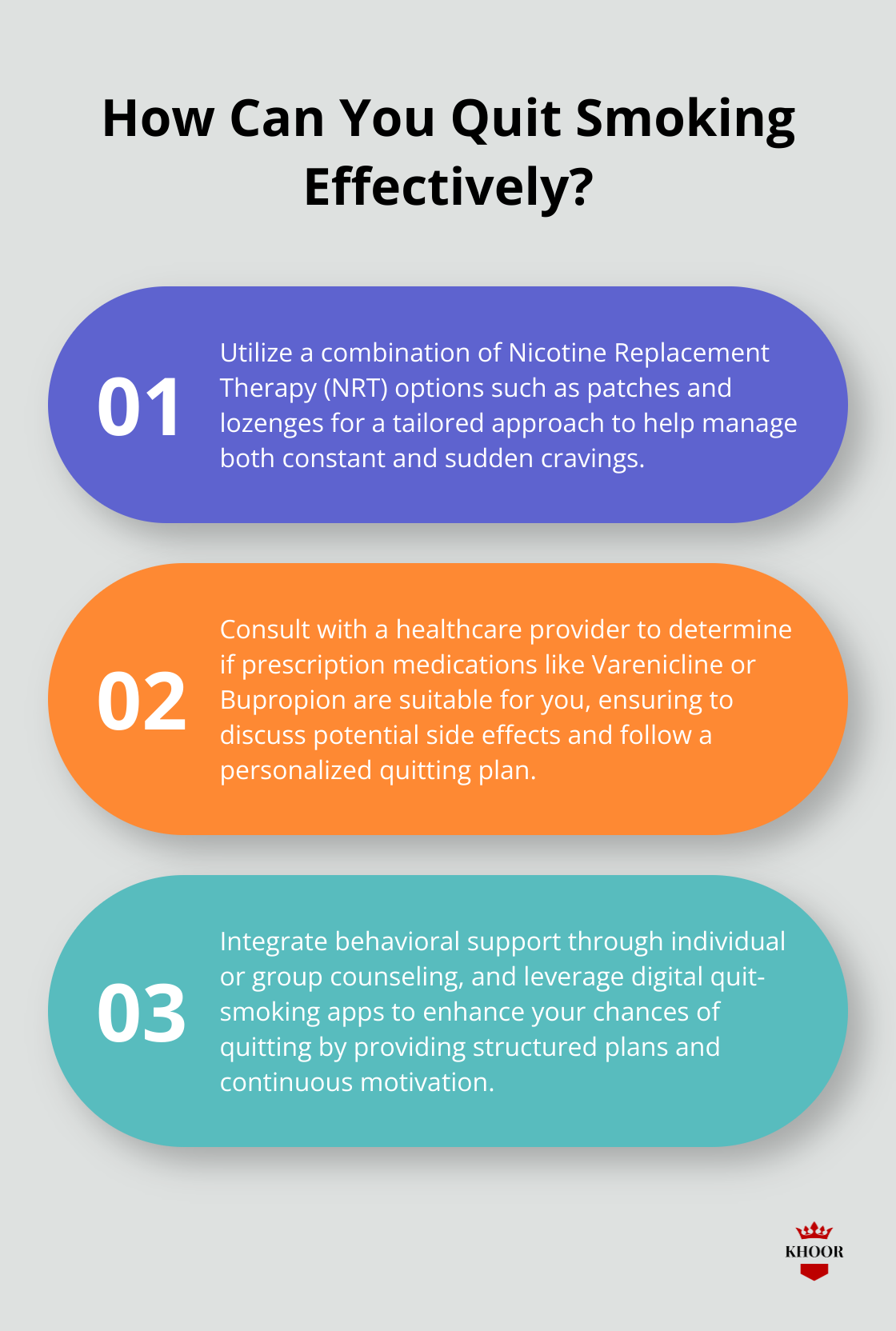 How Can You Quit Smoking Effectively?

01

Utilize a combination of Nicotine Replacement Therapy (NRT) options such as patches and lozenges for a tailored approach to help manage both constant and sudden cravings.

02

Consult with a healthcare provider to determine if prescription medications like Varenicline or Bupropion are suitable for you, ensuring to discuss potential side effects and follow a personalized quitting plan.

03

Integrate behavioral support through individual or group counseling, and leverage digital quit-smoking apps to enhance your chances of quitting by providing structured plans and continuous motivation.

KHOOR